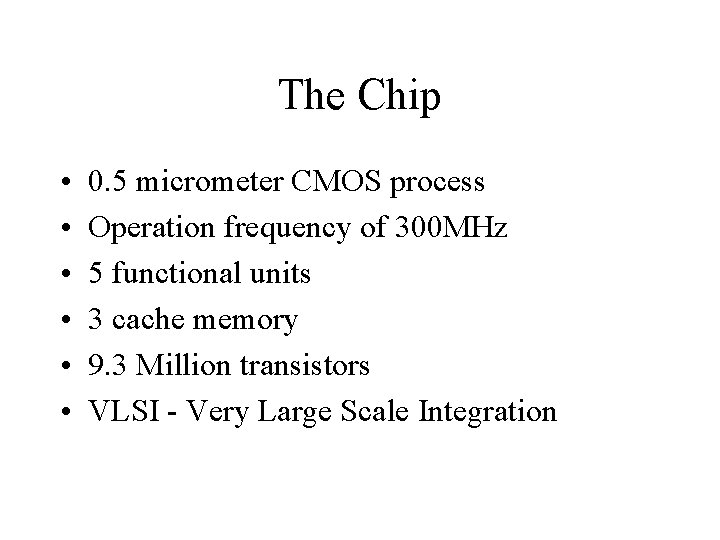 The Chip

• 0.5 micrometer CMOS process
• Operation frequency of 300MHz
• 5 functional units
• 3 cache memory
• 9.3 Million transistors
• VLSI - Very Large Scale Integration